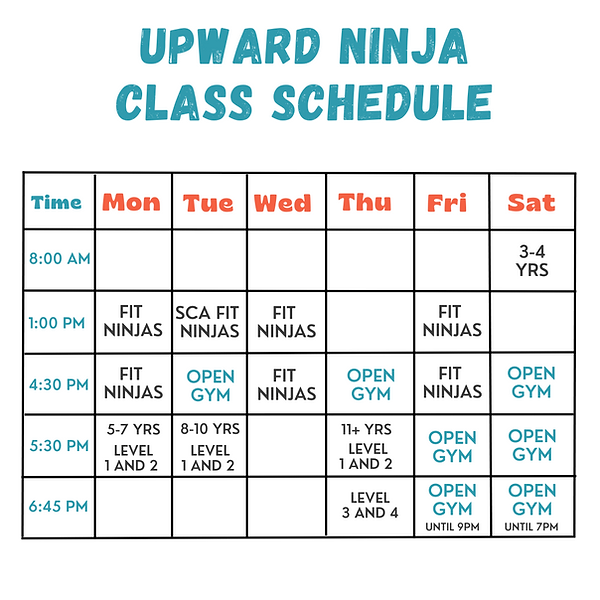 UPWARD NINJA
CLASS SCHEDULE

| Time | Mon | Tue | Wed | Thu | Fri | Sat |
|---|---|---|---|---|---|---|
| 8:00 AM | | | | | | 3-4 YRS |
| 1:00 PM | FIT NINJAS | SCA FIT NINJAS | FIT NINJAS | | FIT NINJAS | |
| 4:30 PM | FIT NINJAS | OPEN GYM | FIT NINJAS | OPEN GYM | FIT NINJAS | OPEN GYM |
| 5:30 PM | 5-7 YRS LEVEL 1 AND 2 | 8-10 YRS LEVEL 1 AND 2 | | 11+ YRS LEVEL 1 AND 2 | OPEN GYM | OPEN GYM |
| 6:45 PM | | | | LEVEL 3 AND 4 | OPEN GYM UNTIL 9PM | OPEN GYM UNTIL 7PM |